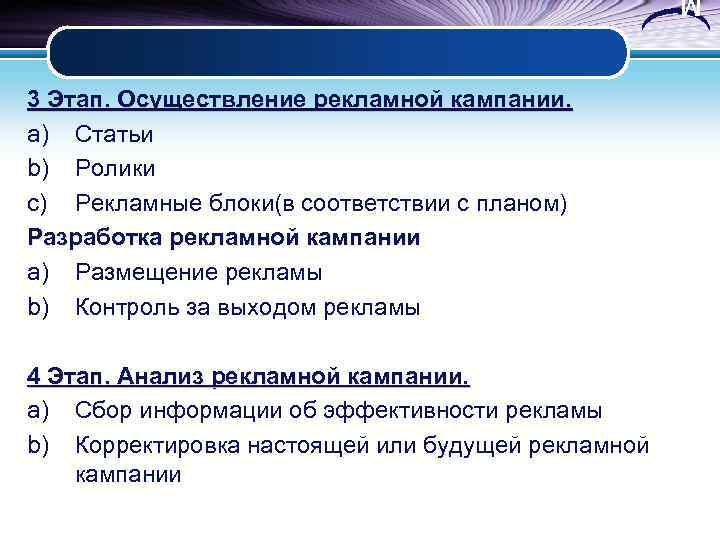 3 Этап. Осуществление рекламной кампании.
a) Статьи
b) Ролики
c) Рекламные блоки(в соответствии с планом)
Разработка рекламной кампании
a) Размещение рекламы
b) Контроль за выходом рекламы

4 Этап. Анализ рекламной кампании.
a) Сбор информации об эффективности рекламы
b) Корректировка настоящей или будущей рекламной кампании